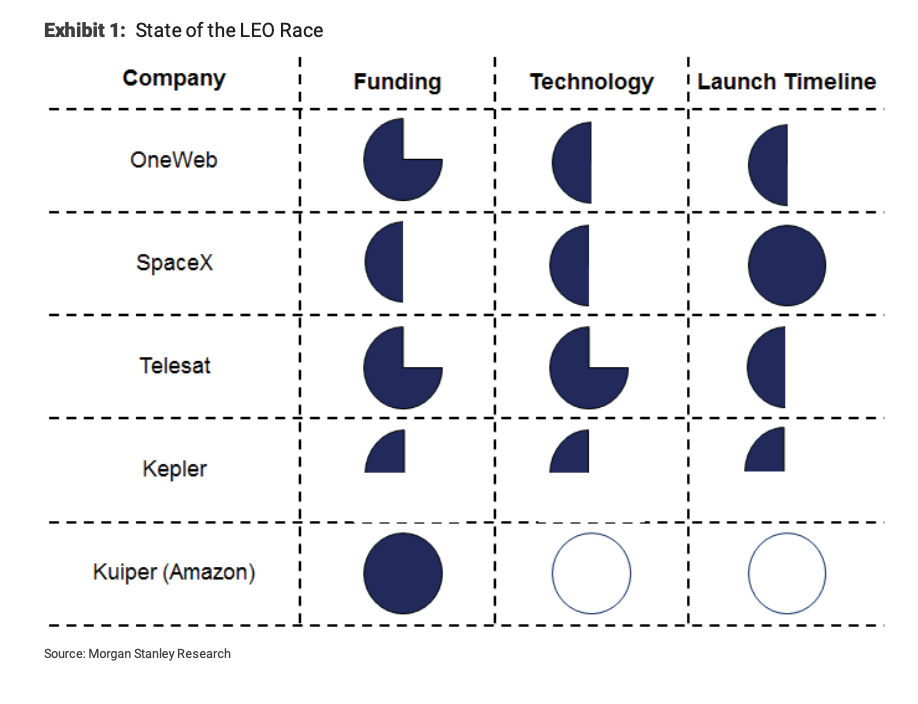 **Exhibit 1:** State of the LEO Race

| Company | Funding | Technology | Launch Timeline |
|---|---|---|---|
| OneWeb | | | |
| SpaceX | | | |
| Telesat | | | |
| Kepler | | | |
| Kuiper (Amazon) | | | |

Source: Morgan Stanley Research